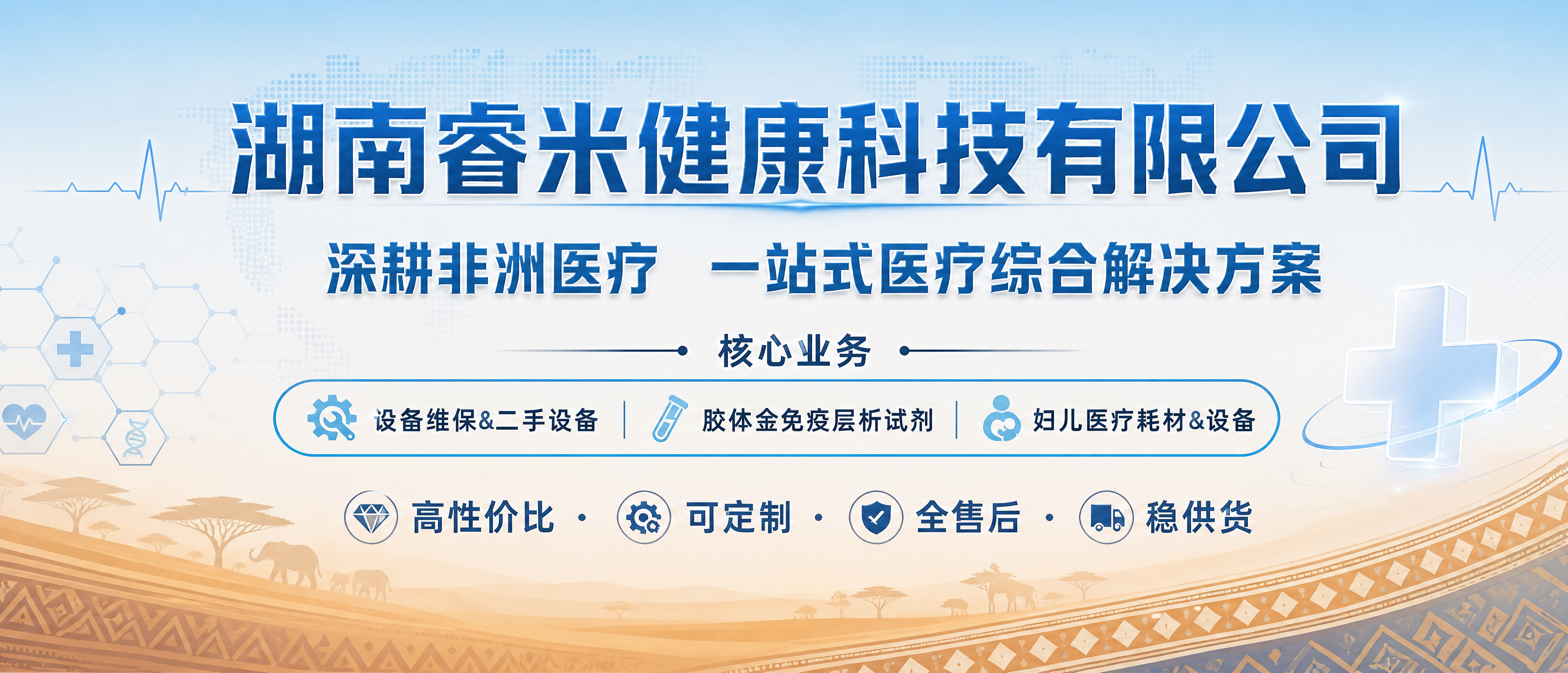 湖南睿米健康科技有限公司

深耕非洲医疗　一站式医疗综合解决方案

核心业务

设备维保&二手设备 | 胶体金免疫层析试剂 | 妇儿医疗耗材&设备

高性价比 · 可定制 · 全售后 · 稳供货